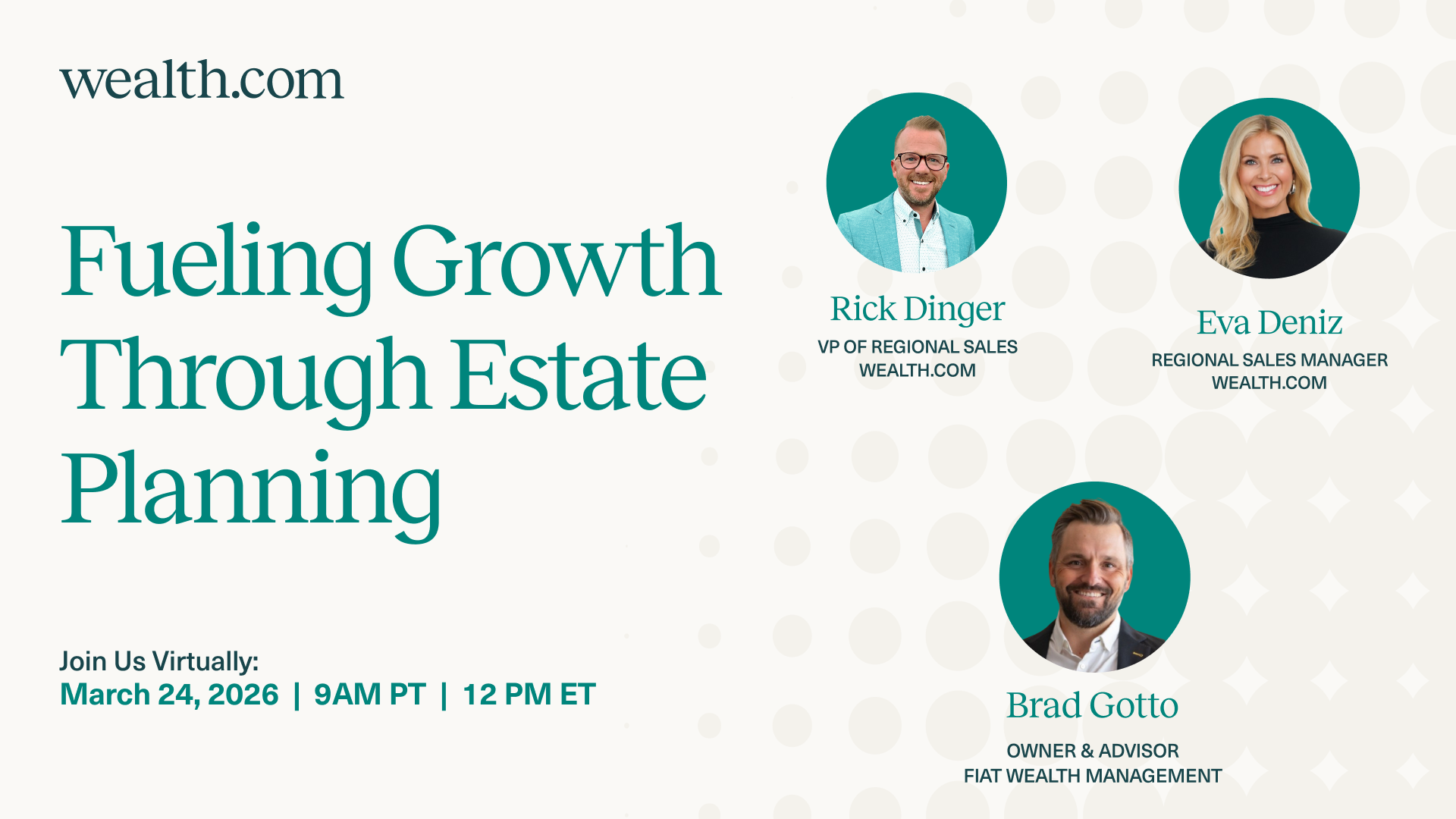 wealth.com

Fueling Growth Through Estate Planning

Join Us Virtually:
March 24, 2026 | 9AM PT | 12 PM ET

Rick Dinger
VP OF REGIONAL SALES
WEALTH.COM

Eva Deniz
REGIONAL SALES MANAGER
WEALTH.COM

Brad Gotto
OWNER & ADVISOR
FIAT WEALTH MANAGEMENT